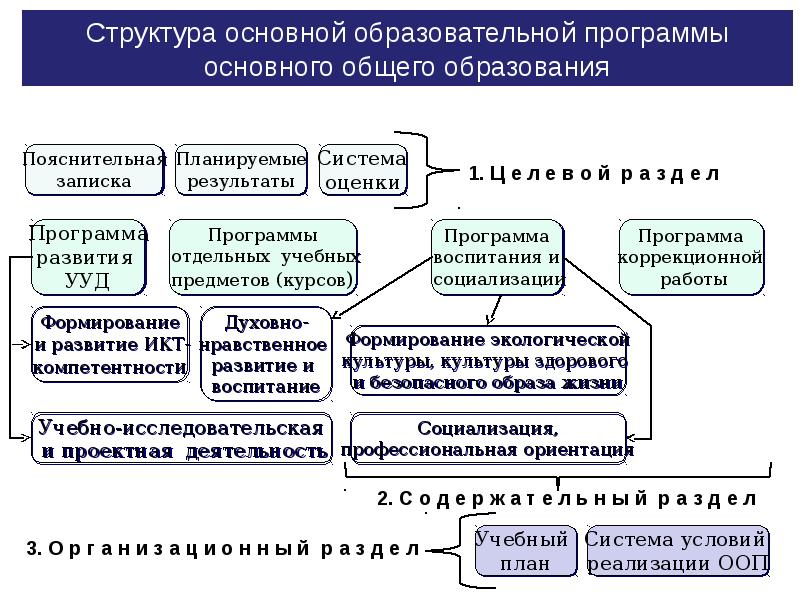 Структура основной образовательной программы основного общего образования

Пояснительная записка

Планируемые результаты

Система оценки

1. Целевой раздел

Программа развития УУД

Программы отдельных учебных предметов (курсов)

Программа воспитания и социализации

Программа коррекционной работы

Формирование и развитие ИКТ-компетентности

Духовно-нравственное развитие и воспитание

Формирование экологической культуры, культуры здорового и безопасного образа жизни

Учебно-исследовательская и проектная деятельность

Социализация, профессиональная ориентация

2. Содержательный раздел

3. Организационный раздел

Учебный план

Система условий реализации ООП